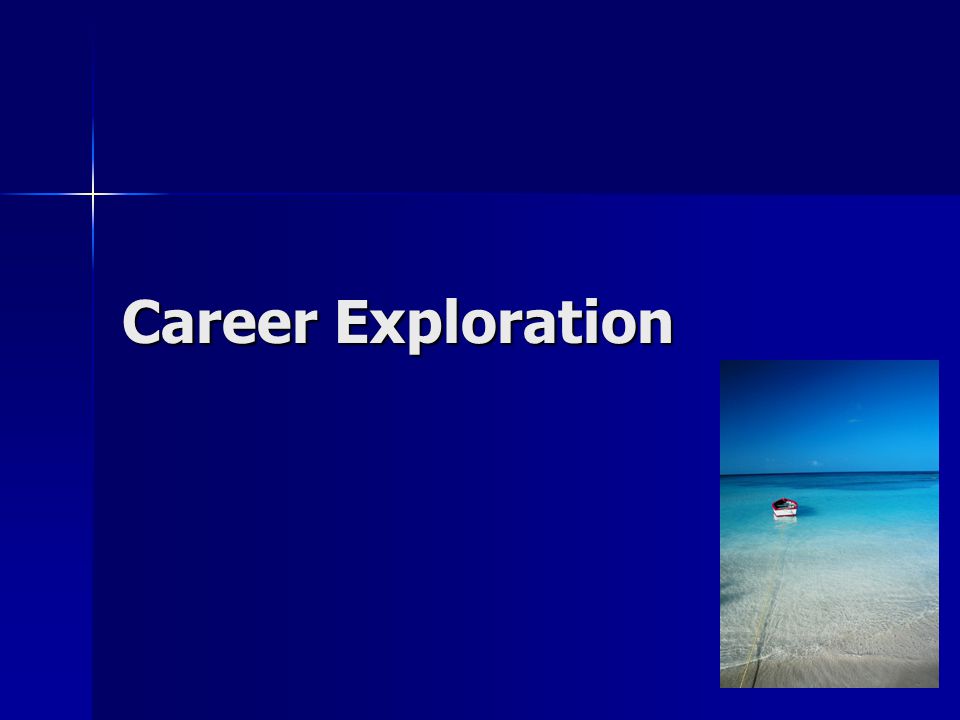 Career Exploration